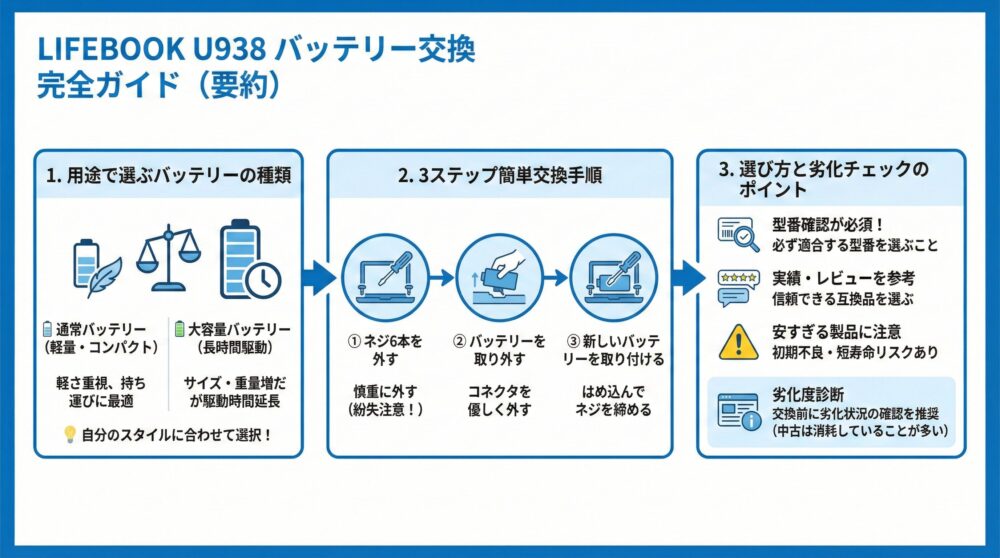 LIFEBOOK U938 バッテリー交換
完全ガイド（要約）

1. 用途で選ぶバッテリーの種類

通常バッテリー（軽量・コンパクト）

軽さ重視、持ち運びに最適

大容量バッテリー（長時間駆動）

サイズ・重量増だが駆動時間延長

自分のスタイルに合わせて選択！

2. 3ステップ簡単交換手順

① ネジ6本を外す

慎重に外す（紛失注意！）

② バッテリーを取り外す

コネクタを優しく外す

③ 新しいバッテリーを取り付ける

はめ込んでネジを締める

3. 選び方と劣化チェックのポイント

型番確認が必須！
必ず適合する型番を選ぶこと

実績・レビューを参考
信頼できる互換品を選ぶ

安すぎる製品に注意
初期不良・短寿命リスクあり

劣化度診断
交換前に劣化状況の確認を推奨（中古は消耗していることが多い）